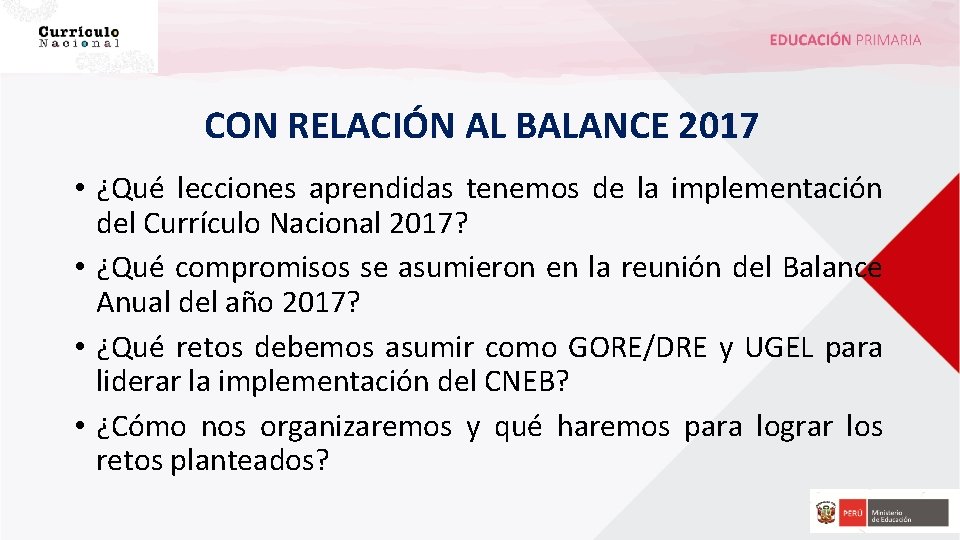 Currículo
Nacional

EDUCACIÓN PRIMARIA

CON RELACIÓN AL BALANCE 2017

• ¿Qué lecciones aprendidas tenemos de la implementación del Currículo Nacional 2017?
• ¿Qué compromisos se asumieron en la reunión del Balance Anual del año 2017?
• ¿Qué retos debemos asumir como GORE/DRE y UGEL para liderar la implementación del CNEB?
• ¿Cómo nos organizaremos y qué haremos para lograr los retos planteados?

PERÚ Ministerio de Educación